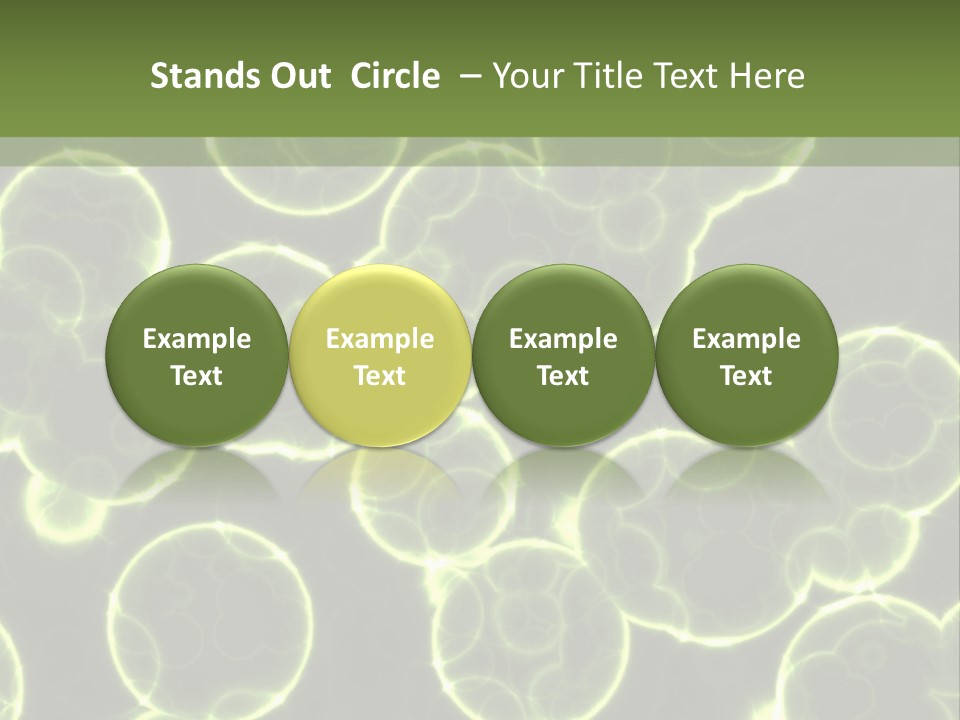 Stands Out Circle – Your Title Text Here

Example Text

Example Text

Example Text

Example Text